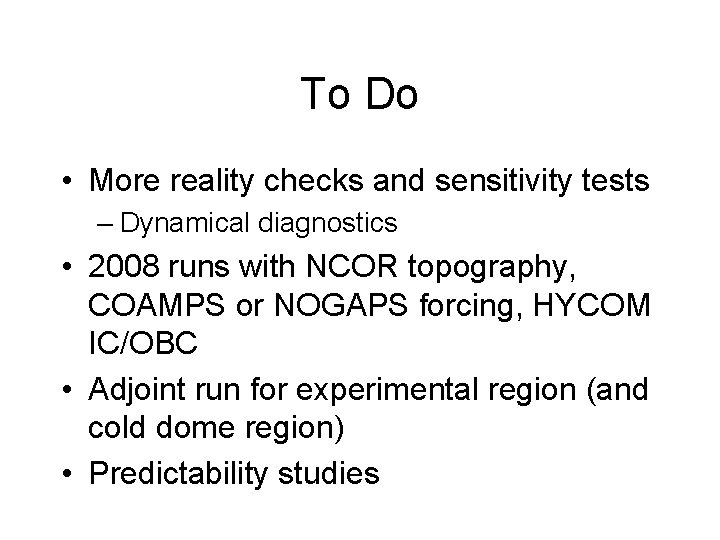 To Do

• More reality checks and sensitivity tests
– Dynamical diagnostics
• 2008 runs with NCOR topography, COAMPS or NOGAPS forcing, HYCOM IC/OBC
• Adjoint run for experimental region (and cold dome region)
• Predictability studies